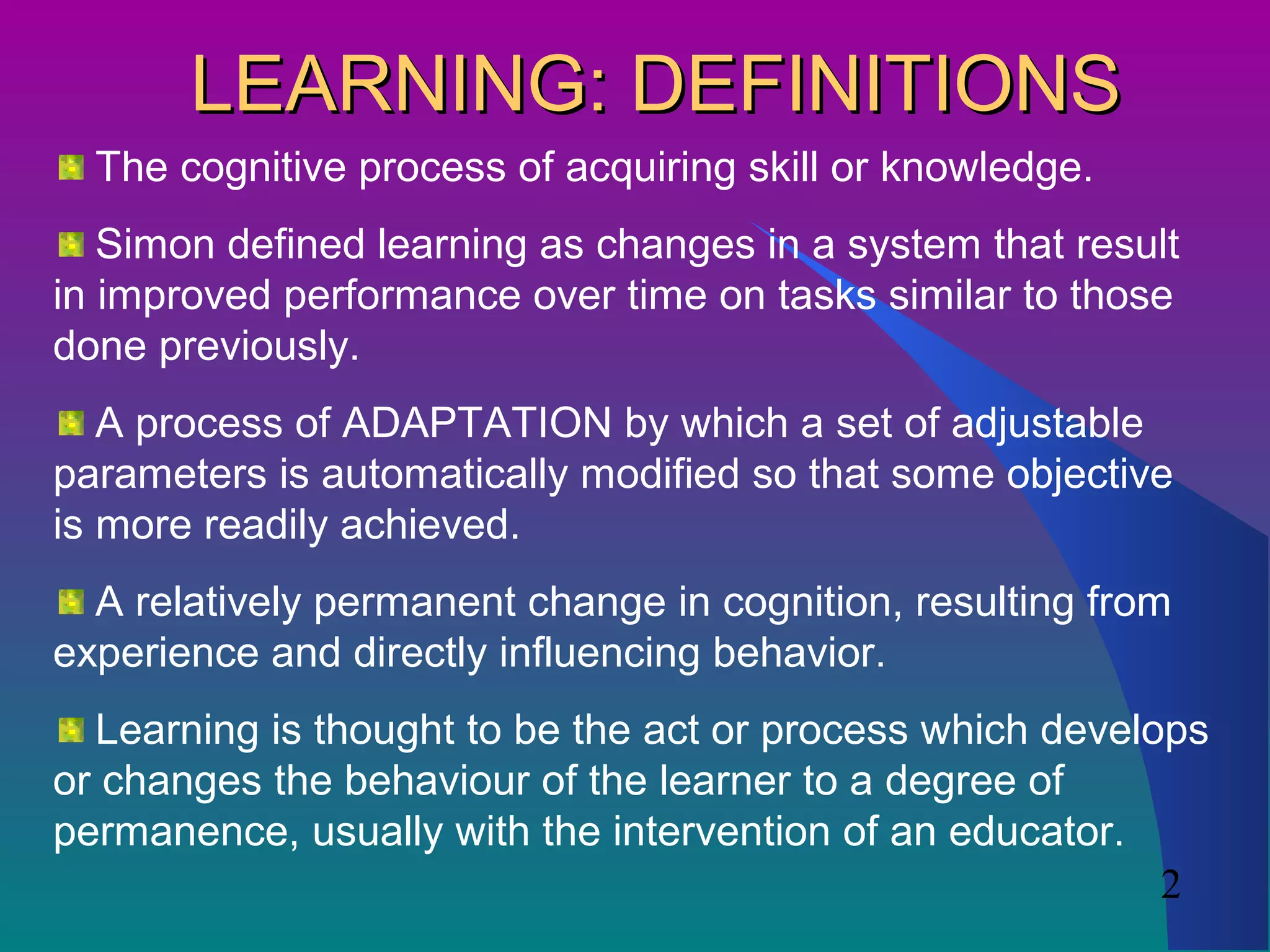 LEARNING: DEFINITIONS

The cognitive process of acquiring skill or knowledge.

Simon defined learning as changes in a system that result in improved performance over time on tasks similar to those done previously.

A process of ADAPTATION by which a set of adjustable parameters is automatically modified so that some objective is more readily achieved.

A relatively permanent change in cognition, resulting from experience and directly influencing behavior.

Learning is thought to be the act or process which develops or changes the behaviour of the learner to a degree of permanence, usually with the intervention of an educator.

2